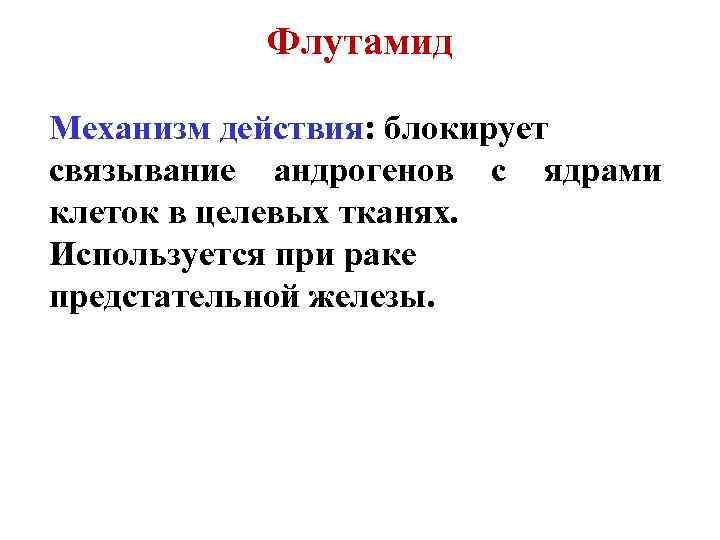 Флутамид

Механизм действия: блокирует связывание андрогенов с ядрами клеток в целевых тканях.
Используется при раке предстательной железы.